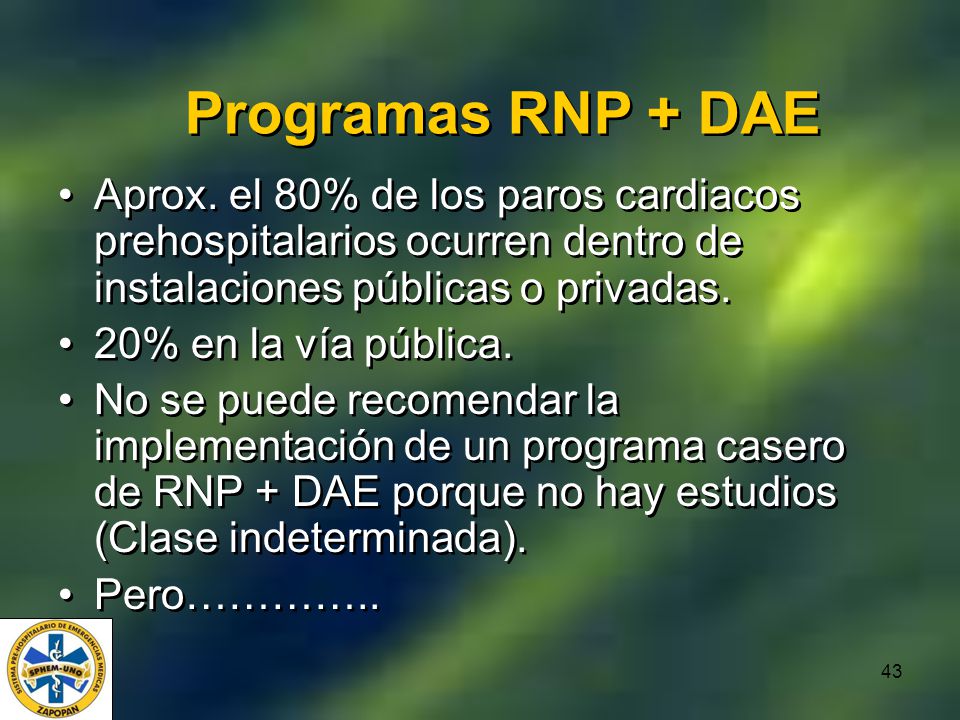 Programas RNP + DAE

• Aprox. el 80% de los paros cardiacos prehospitalarios ocurren dentro de instalaciones públicas o privadas.

• 20% en la vía pública.

• No se puede recomendar la implementación de un programa casero de RNP + DAE porque no hay estudios (Clase indeterminada).

• Pero…………..

SISTEMA PREHOSPITALARIO DE EMERGENCIAS MEDICAS
SPHEM-UNO
ZAPOPAN

43